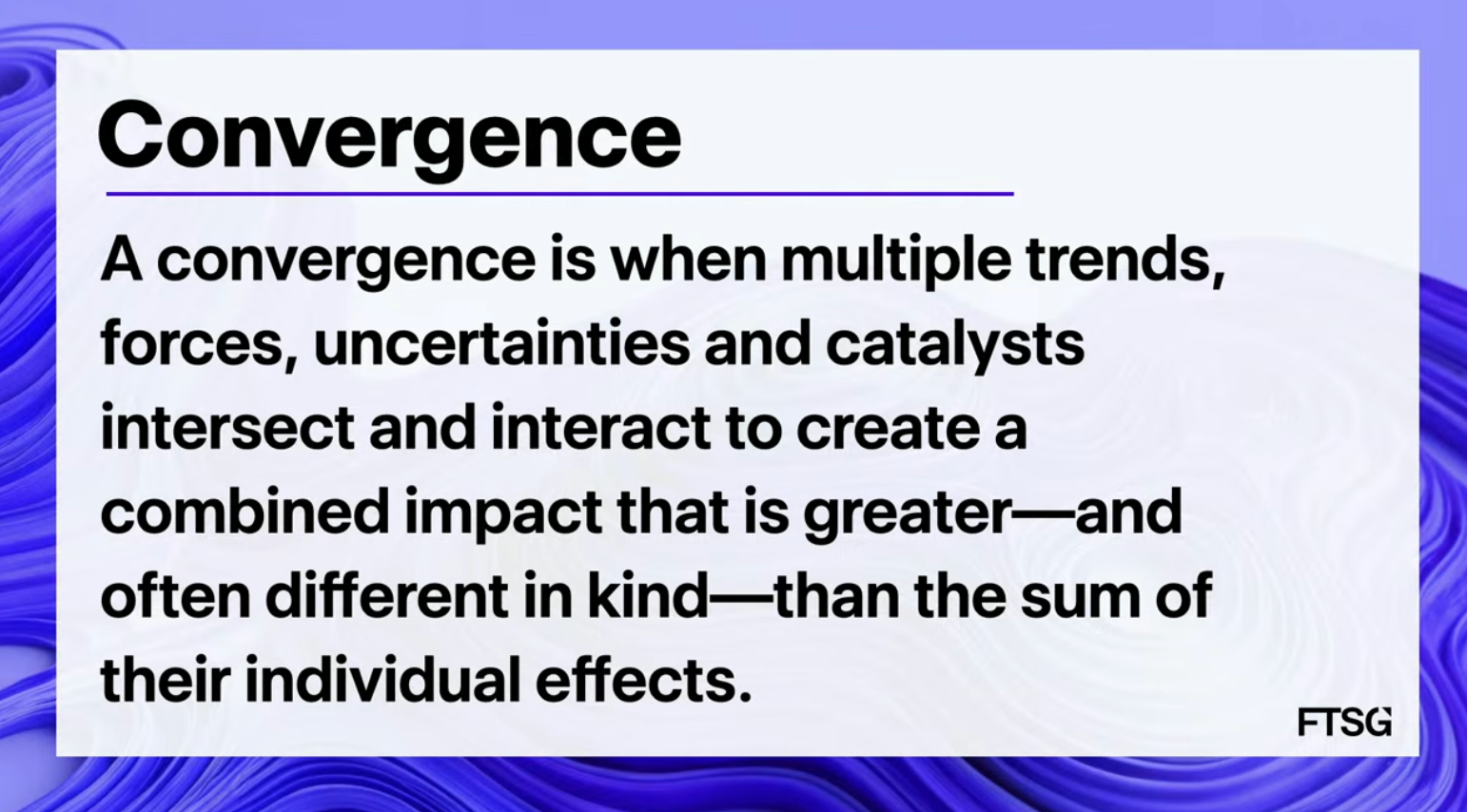 Convergence

A convergence is when multiple trends, forces, uncertainties and catalysts intersect and interact to create a combined impact that is greater—and often different in kind—than the sum of their individual effects.

FTSG